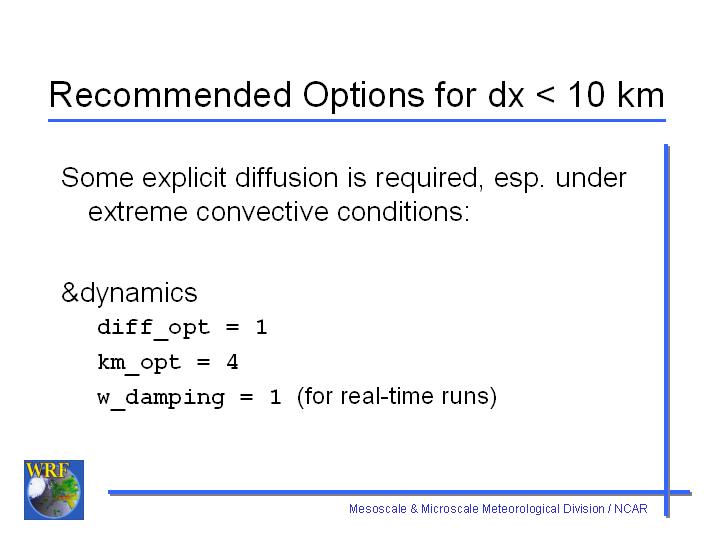 Recommended Options for dx < 10 km

Some explicit diffusion is required, esp. under extreme convective conditions:

&dynamics

diff_opt = 1

km_opt = 4

w_damping = 1 (for real-time runs)

WRF

Mesoscale & Microscale Meteorological Division / NCAR